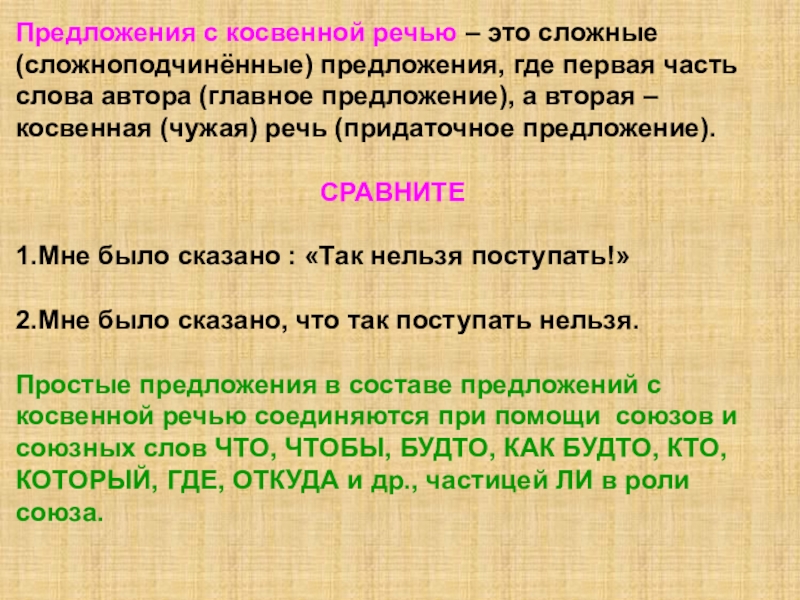 Предложения с косвенной речью – это сложные (сложноподчинённые) предложения, где первая часть слова автора (главное предложение), а вторая – косвенная (чужая) речь (придаточное предложение).

СРАВНИТЕ

1.Мне было сказано : «Так нельзя поступать!»

2.Мне было сказано, что так поступать нельзя.

Простые предложения в составе предложений с косвенной речью соединяются при помощи союзов и союзных слов ЧТО, ЧТОБЫ, БУДТО, КАК БУДТО, КТО, КОТОРЫЙ, ГДЕ, ОТКУДА и др., частицей ЛИ в роли союза.